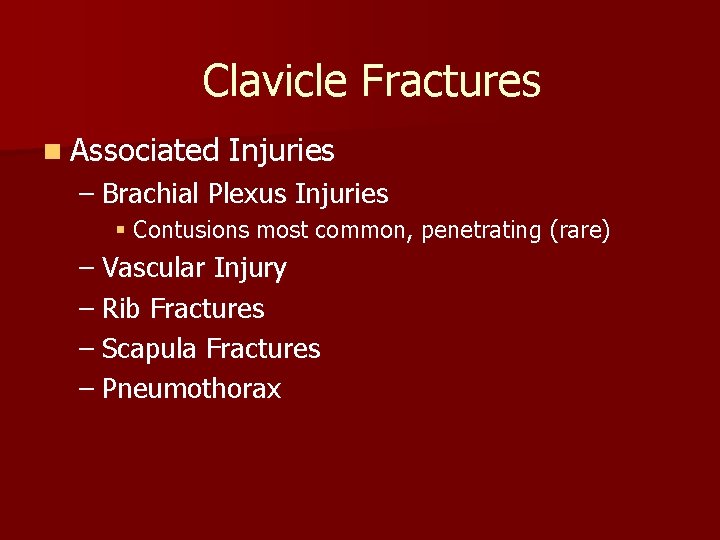 Clavicle Fractures

Associated Injuries
– Brachial Plexus Injuries
Contusions most common, penetrating (rare)
– Vascular Injury
– Rib Fractures
– Scapula Fractures
– Pneumothorax